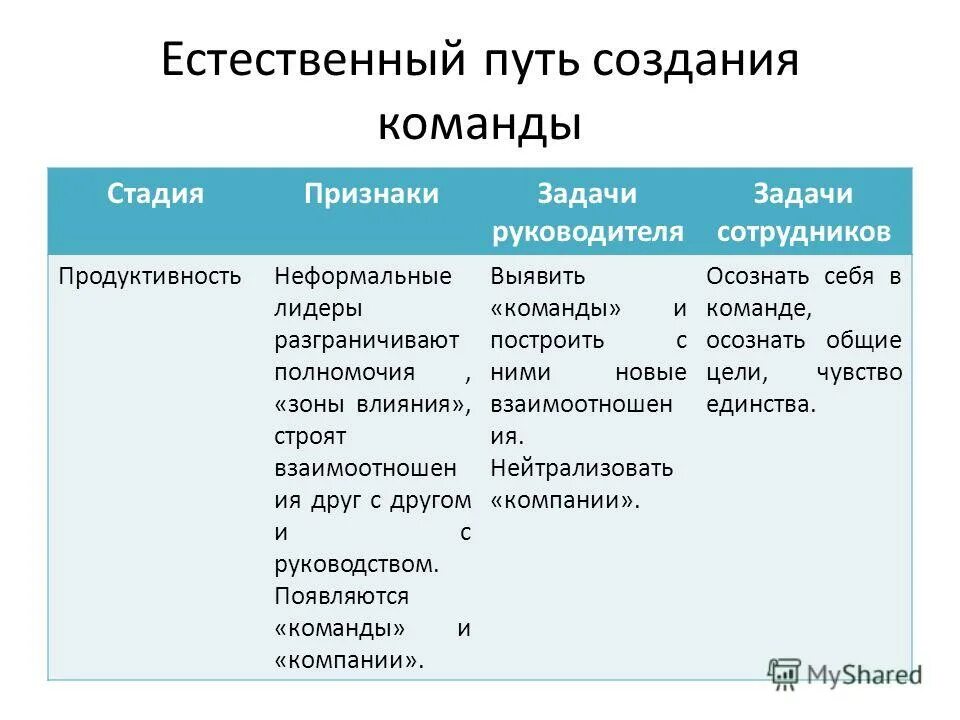 Естественный путь создания команды

| Стадия | Признаки | Задачи руководителя | Задачи сотрудников |
|---|---|---|---|
| Продуктивность | Неформальные лидеры разграничивают полномочия , «зоны влияния», строят взаимоотношения друг с другом и с руководством. Появляются «команды» и «компании». | Выявить «команды» и построить с ними новые взаимоотношения. Нейтрализовать «компании». | Осознать себя в команде, осознать общие цели, чувство единства. |

MyShared